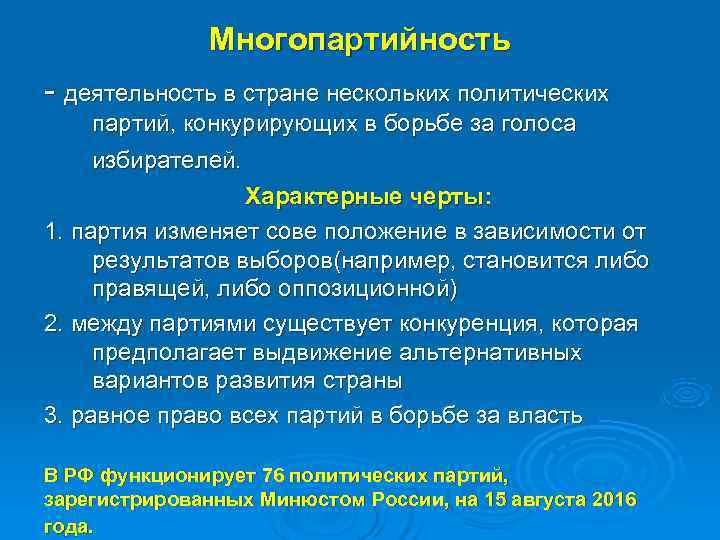 Многопартийность

- деятельность в стране нескольких политических партий, конкурирующих в борьбе за голоса избирателей.

Характерные черты:

1. партия изменяет сове положение в зависимости от результатов выборов(например, становится либо правящей, либо оппозиционной)

2. между партиями существует конкуренция, которая предполагает выдвижение альтернативных вариантов развития страны

3. равное право всех партий в борьбе за власть

В РФ функционирует 76 политических партий, зарегистрированных Минюстом России, на 15 августа 2016 года.